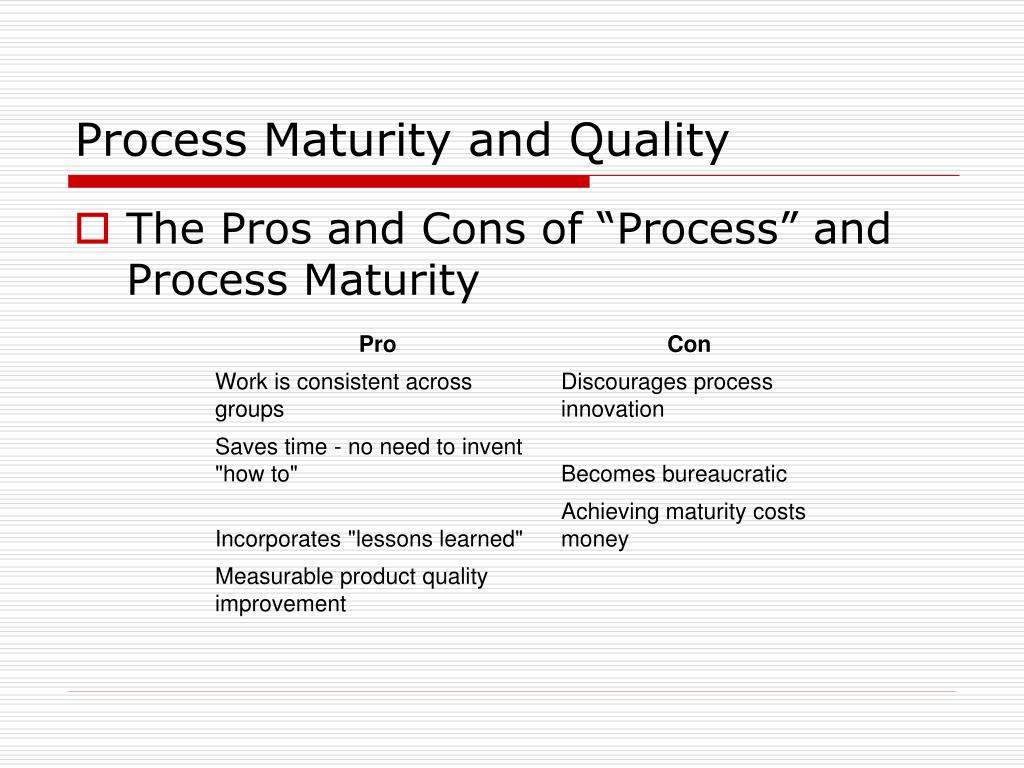 Process Maturity and Quality

The Pros and Cons of “Process” and Process Maturity

| Pro | Con |
|---|---|
| Work is consistent across groups | Discourages process innovation |
| Saves time - no need to invent "how to" | Becomes bureaucratic |
| Incorporates "lessons learned" | Achieving maturity costs money |
| Measurable product quality improvement | |